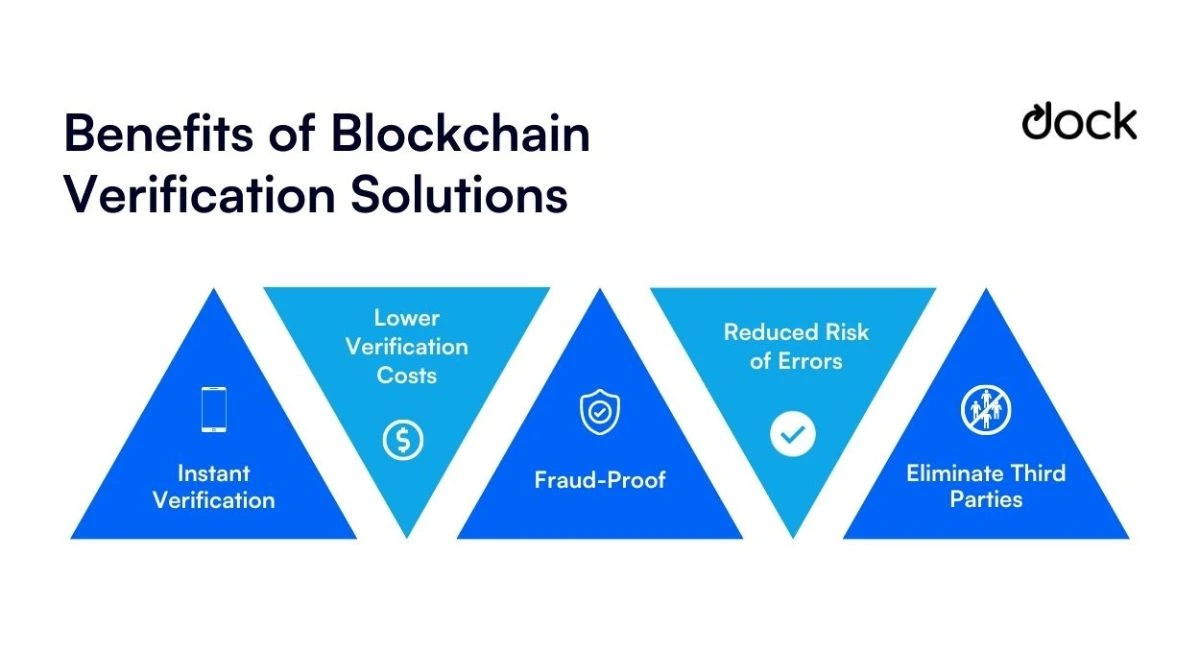 Benefits of Blockchain Verification Solutions

dock

Instant Verification

Lower Verification Costs

Fraud-Proof

Reduced Risk of Errors

Eliminate Third Parties